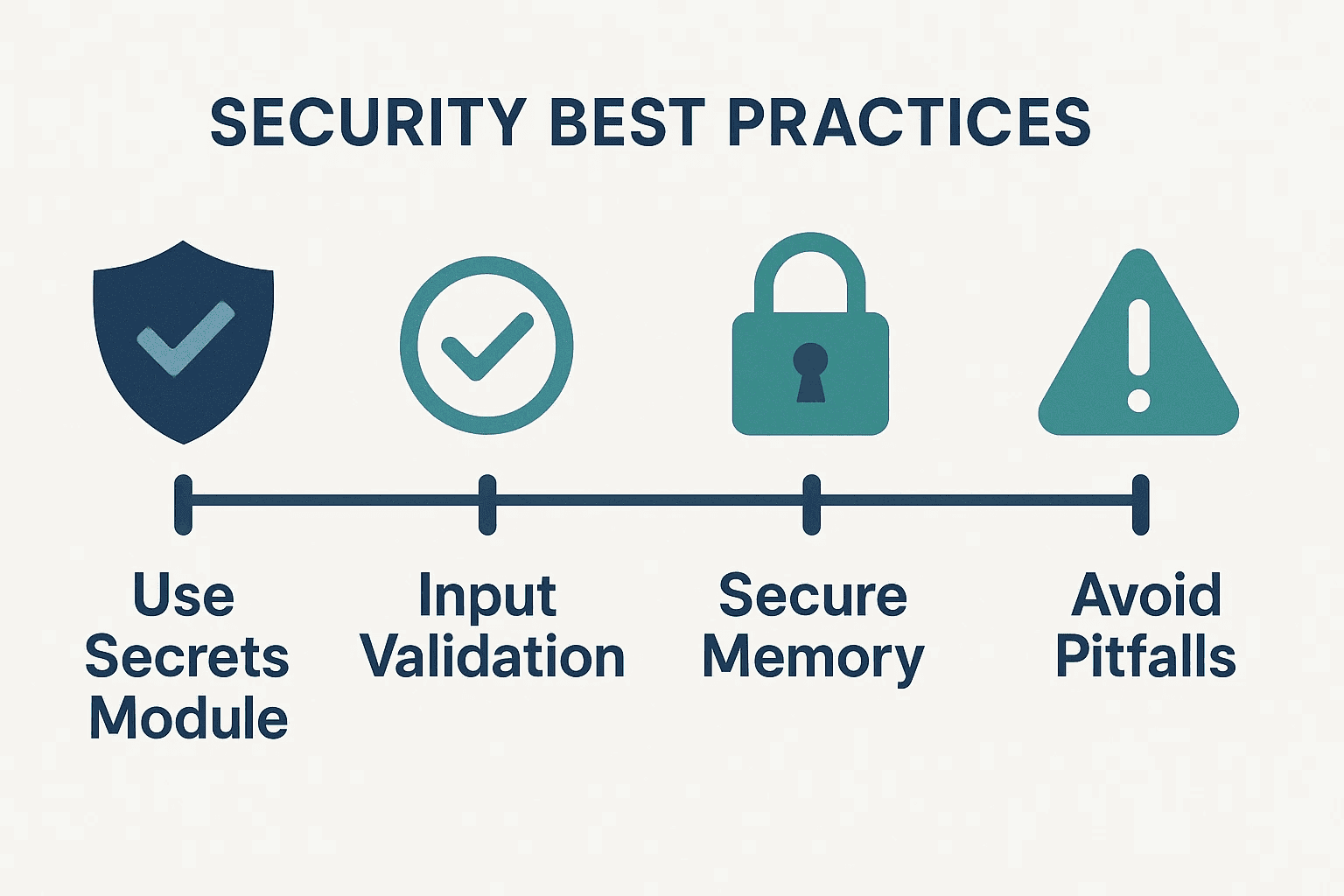 SECURITY BEST PRACTICES

Use Secrets Module

Input Validation

Secure Memory

Avoid Pitfalls